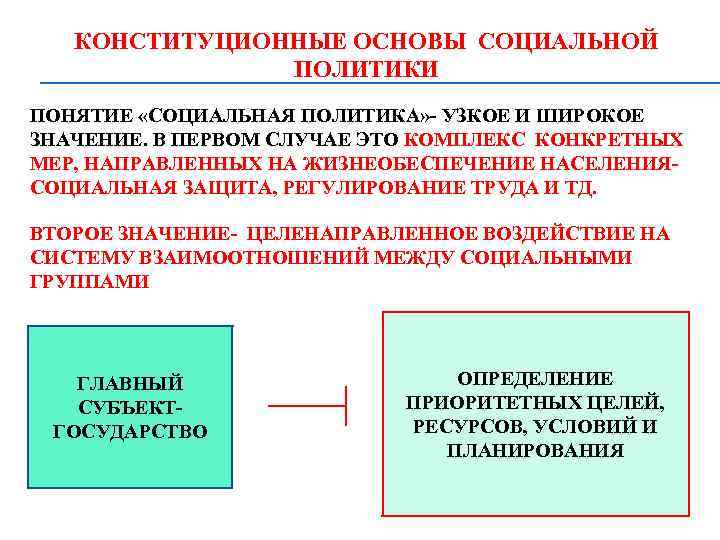 КОНСТИТУЦИОННЫЕ ОСНОВЫ СОЦИАЛЬНОЙ ПОЛИТИКИ

ПОНЯТИЕ «СОЦИАЛЬНАЯ ПОЛИТИКА»- УЗКОЕ И ШИРОКОЕ ЗНАЧЕНИЕ. В ПЕРВОМ СЛУЧАЕ ЭТО КОМПЛЕКС КОНКРЕТНЫХ МЕР, НАПРАВЛЕННЫХ НА ЖИЗНЕОБЕСПЕЧЕНИЕ НАСЕЛЕНИЯ- СОЦИАЛЬНАЯ ЗАЩИТА, РЕГУЛИРОВАНИЕ ТРУДА И ТД.

ВТОРОЕ ЗНАЧЕНИЕ- ЦЕЛЕНАПРАВЛЕННОЕ ВОЗДЕЙСТВИЕ НА СИСТЕМУ ВЗАИМООТНОШЕНИЙ МЕЖДУ СОЦИАЛЬНЫМИ ГРУППАМИ

ГЛАВНЫЙ СУБЪЕКТ- ГОСУДАРСТВО

ОПРЕДЕЛЕНИЕ ПРИОРИТЕТНЫХ ЦЕЛЕЙ, РЕСУРСОВ, УСЛОВИЙ И ПЛАНИРОВАНИЯ